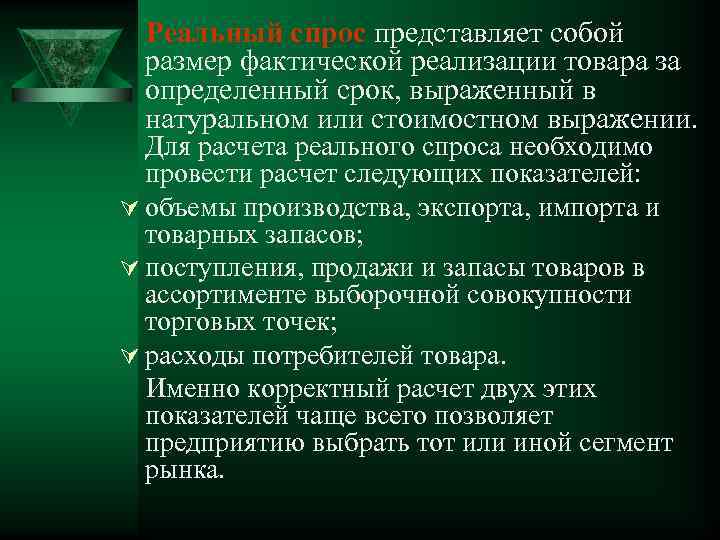 Реальный спрос представляет собой размер фактической реализации товара за определенный срок, выраженный в натуральном или стоимостном выражении. Для расчета реального спроса необходимо провести расчет следующих показателей:

- объемы производства, экспорта, импорта и товарных запасов;
- поступления, продажи и запасы товаров в ассортименте выборочной совокупности торговых точек;
- расходы потребителей товара.

Именно корректный расчет двух этих показателей чаще всего позволяет предприятию выбрать тот или иной сегмент рынка.